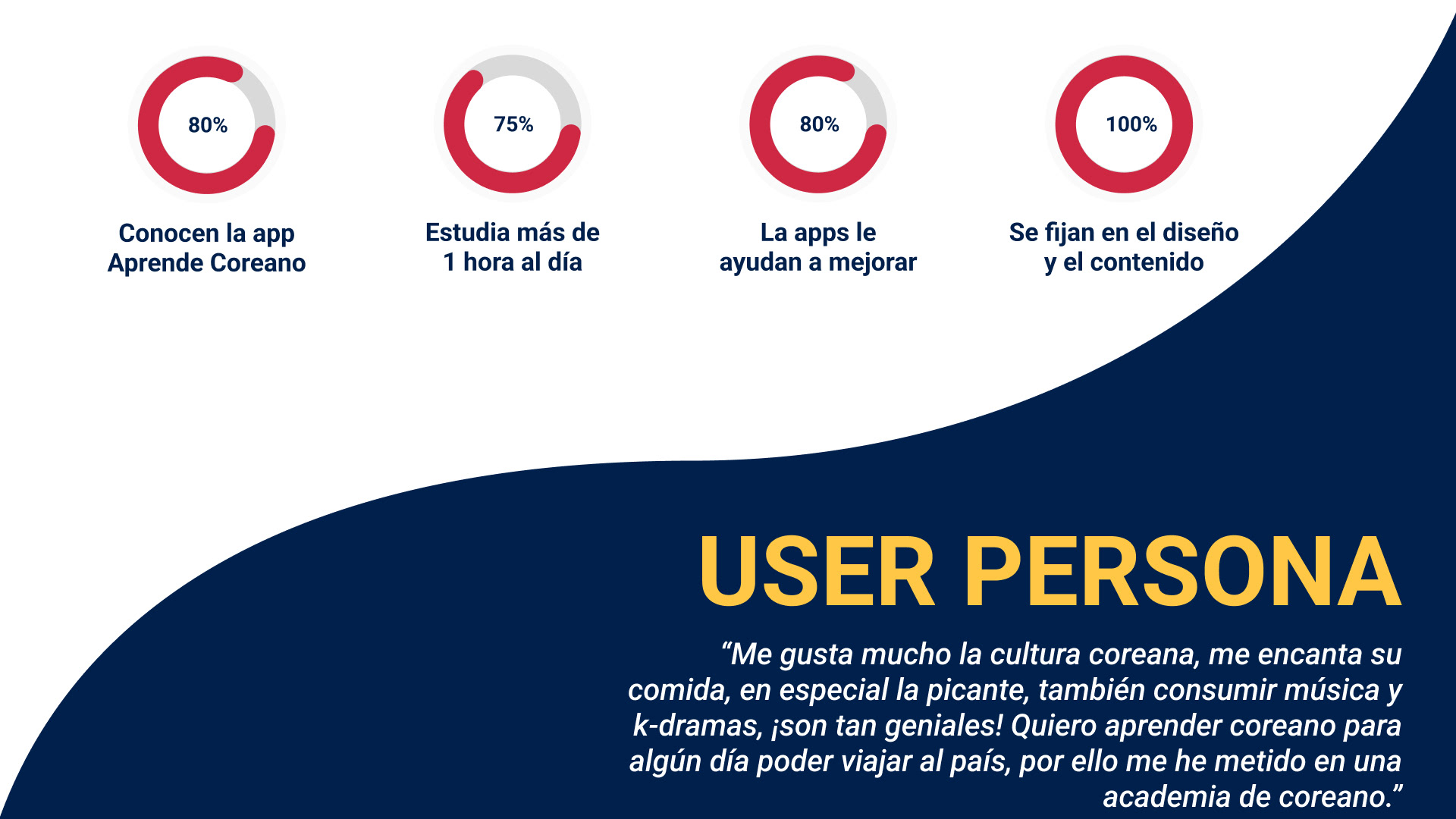 80%

Conocen la app Aprende Coreano

75%

Estudia más de 1 hora al día

80%

La apps le ayudan a mejorar

100%

Se fijan en el diseño y el contenido

USER PERSONA

“Me gusta mucho la cultura coreana, me encanta su comida, en especial la picante, también consumir música y k-dramas, ¡son tan geniales! Quiero aprender coreano para algún día poder viajar al país, por ello me he metido en una academia de coreano.”